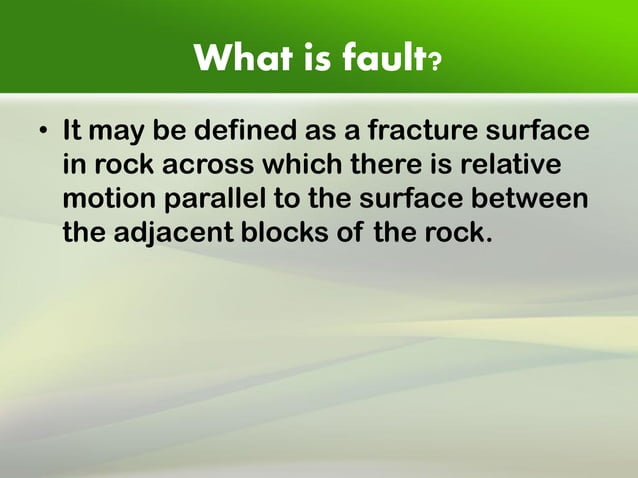 What is fault?

• It may be defined as a fracture surface in rock across which there is relative motion parallel to the surface between the adjacent blocks of the rock.